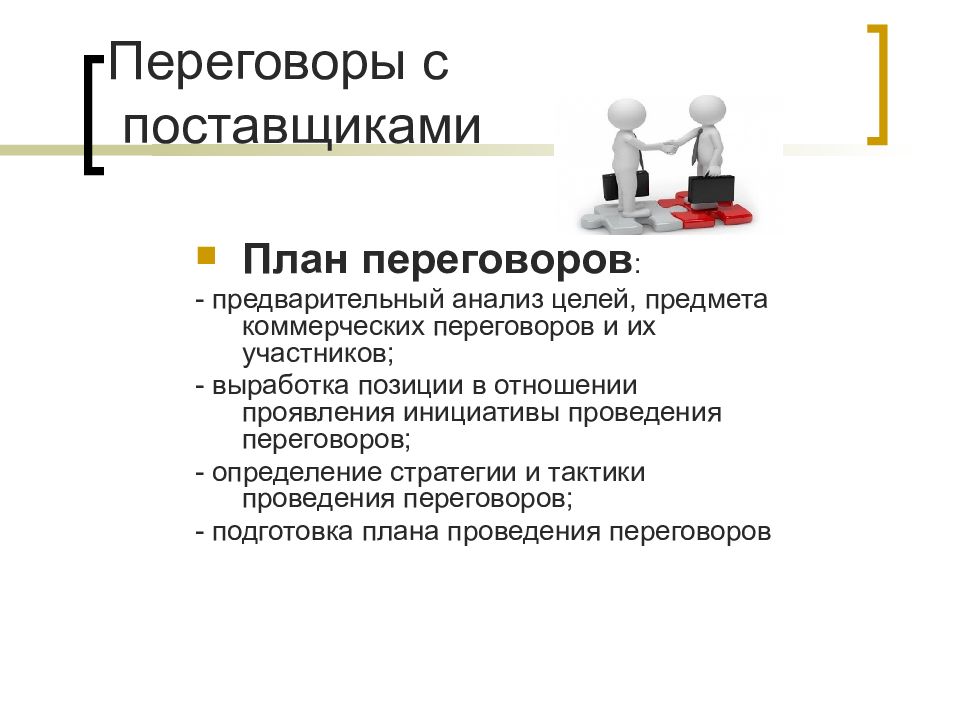 Переговоры с поставщиками

План переговоров:

- предварительный анализ целей, предмета коммерческих переговоров и их участников;

- выработка позиции в отношении проявления инициативы проведения переговоров;

- определение стратегии и тактики проведения переговоров;

- подготовка плана проведения переговоров